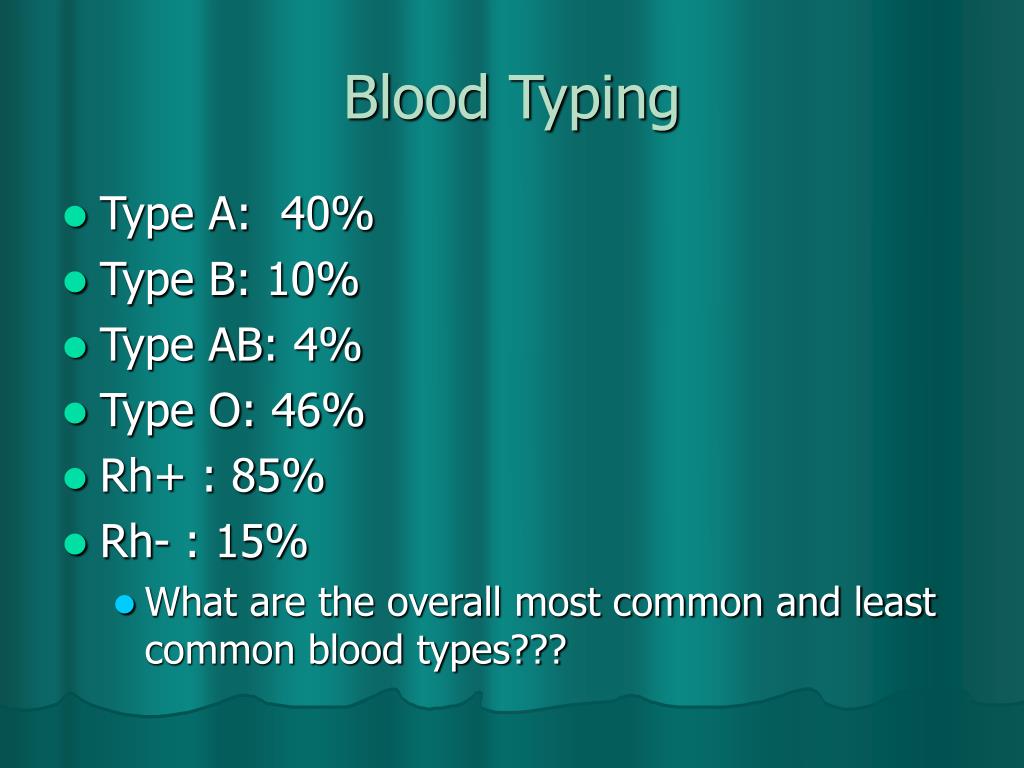 Blood Typing

- Type A: 40%
- Type B: 10%
- Type AB: 4%
- Type O: 46%
- Rh+ : 85%
- Rh- : 15%
  - What are the overall most common and least common blood types???